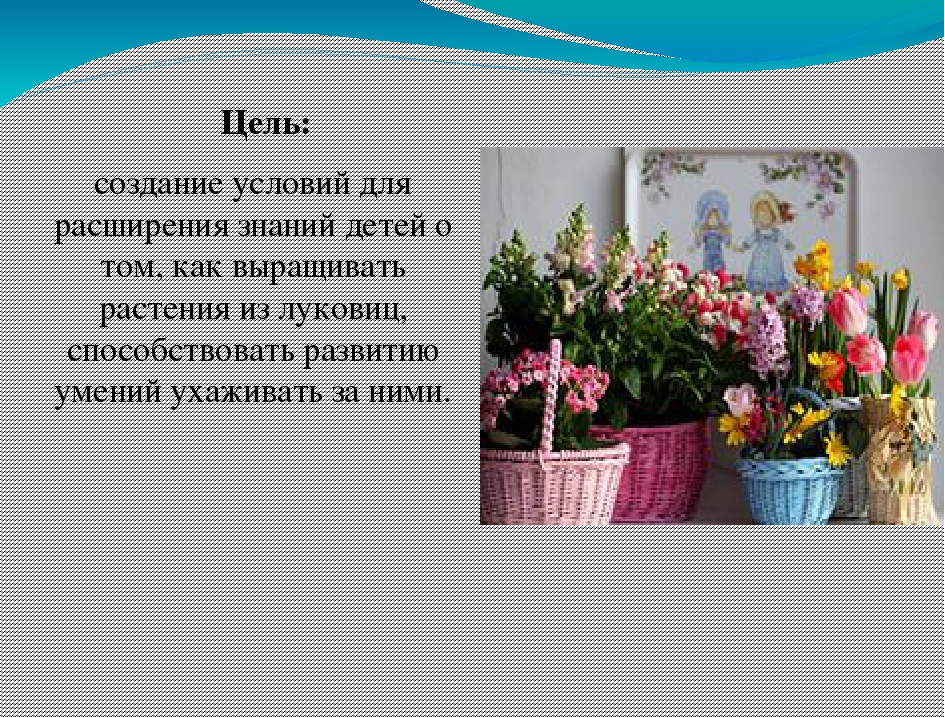 Цель:

создание условий для расширения знаний детей о том, как выращивать растения из луковиц, способствовать развитию умений ухаживать за ними.